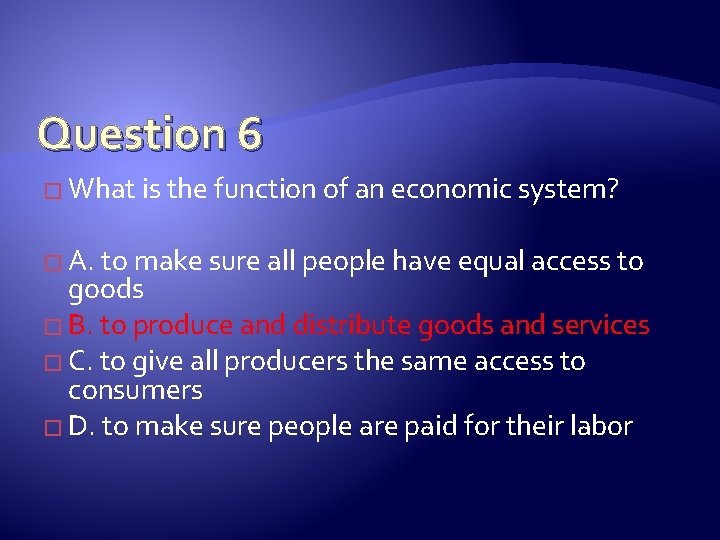 Question 6

What is the function of an economic system?

A. to make sure all people have equal access to goods

B. to produce and distribute goods and services

C. to give all producers the same access to consumers

D. to make sure people are paid for their labor